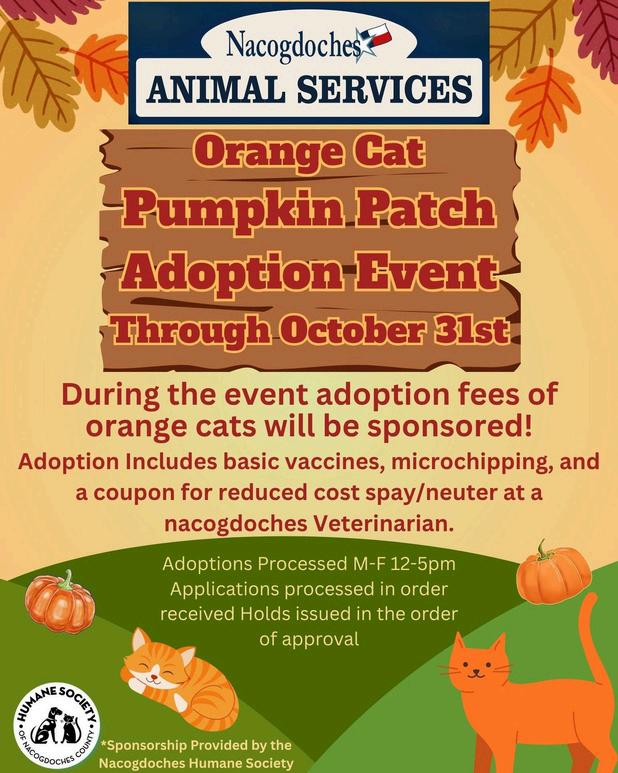 Nacogdoches
ANIMAL SERVICES

Orange Cat
Pumpkin Patch
Adoption Event
Through October 31st

During the event adoption fees of orange cats will be sponsored!

Adoption Includes basic vaccines, microchipping, and a coupon for reduced cost spay/neuter at a nacogdoches Veterinarian.

Adoptions Processed M-F 12-5pm
Applications processed in order received Holds issued in the order of approval

HUMANE SOCIETY OF NACOGDOCHES COUNTY

*Sponsorship Provided by the Nacogdoches Humane Society